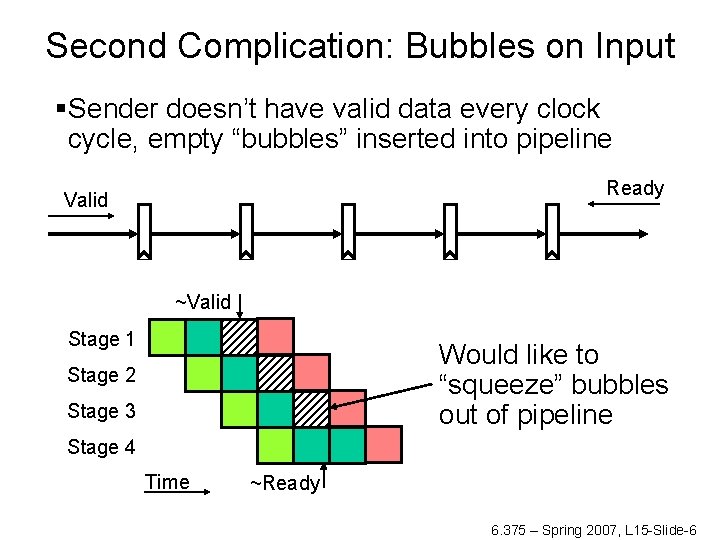 Second Complication: Bubbles on Input

▪Sender doesn't have valid data every clock cycle, empty "bubbles" inserted into pipeline

Valid

Ready

~Valid

Stage 1

Stage 2

Stage 3

Stage 4

Would like to "squeeze" bubbles out of pipeline

Time

~Ready

6.375 – Spring 2007, L15-Slide-6